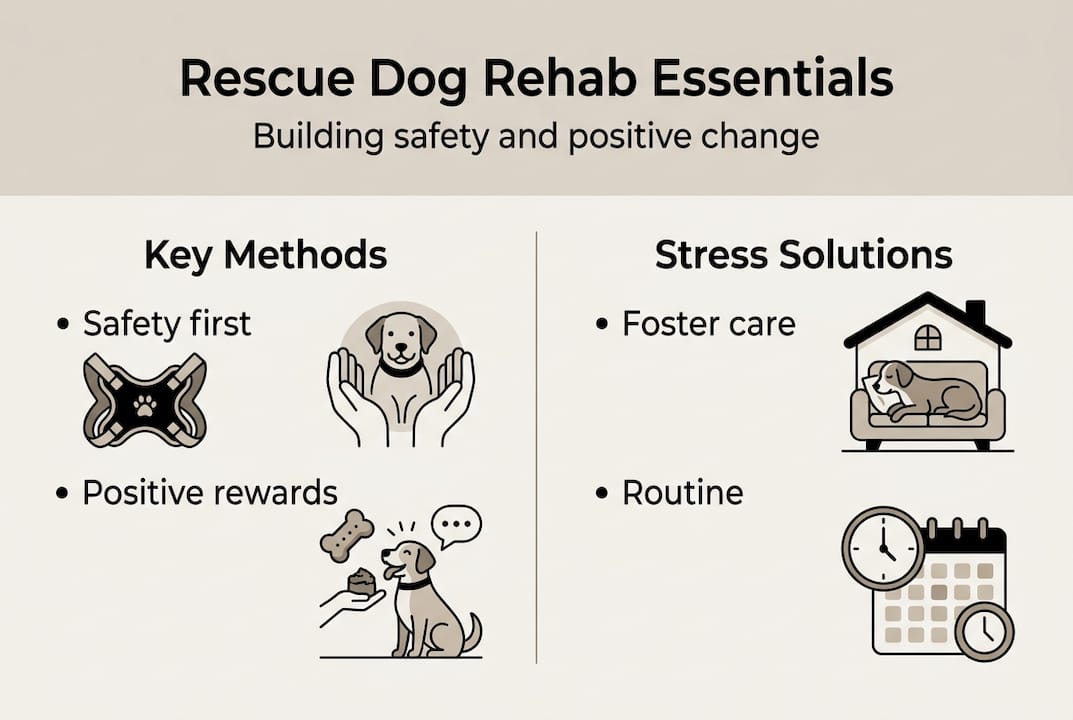 Rescue Dog Rehab Essentials
Building safety and positive change

Key Methods

• Safety first

• Positive rewards

Stress Solutions

• Foster care

• Routine